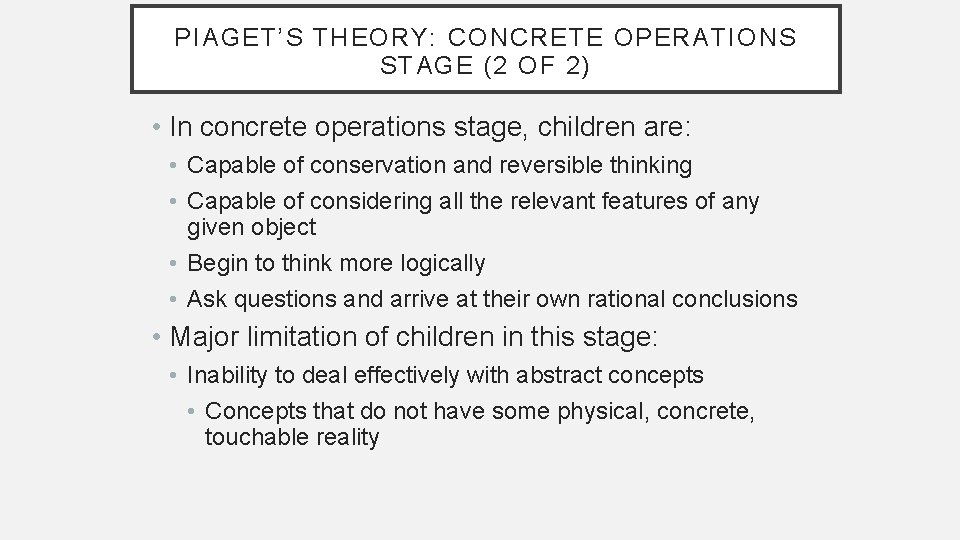 PIAGET'S THEORY: CONCRETE OPERATIONS STAGE (2 OF 2)

• In concrete operations stage, children are:
• Capable of conservation and reversible thinking
• Capable of considering all the relevant features of any given object
• Begin to think more logically
• Ask questions and arrive at their own rational conclusions
• Major limitation of children in this stage:
• Inability to deal effectively with abstract concepts
• Concepts that do not have some physical, concrete, touchable reality